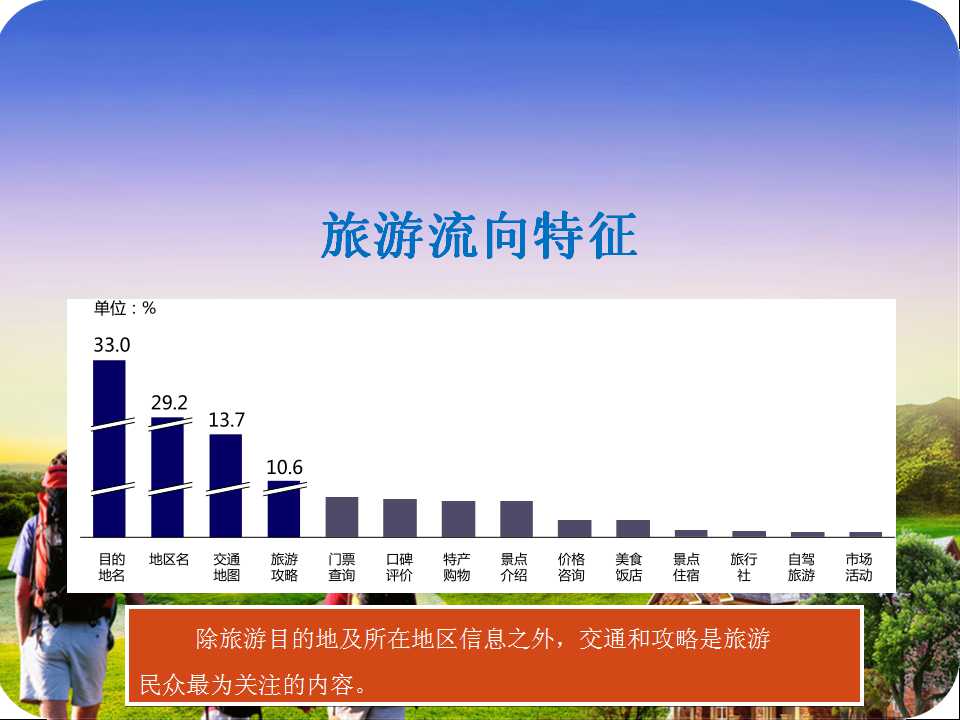 旅游流向特征

单位：%

33.0
29.2
13.7
10.6

目的地名
地区名
交通地图
旅游攻略
门票查询
口碑评价
特产购物
景点介绍
价格咨询
美食饭店
景点住宿
旅行社
自驾旅游
市场活动

除旅游目的地及所在地区信息之外，交通和攻略是旅游民众最为关注的内容。